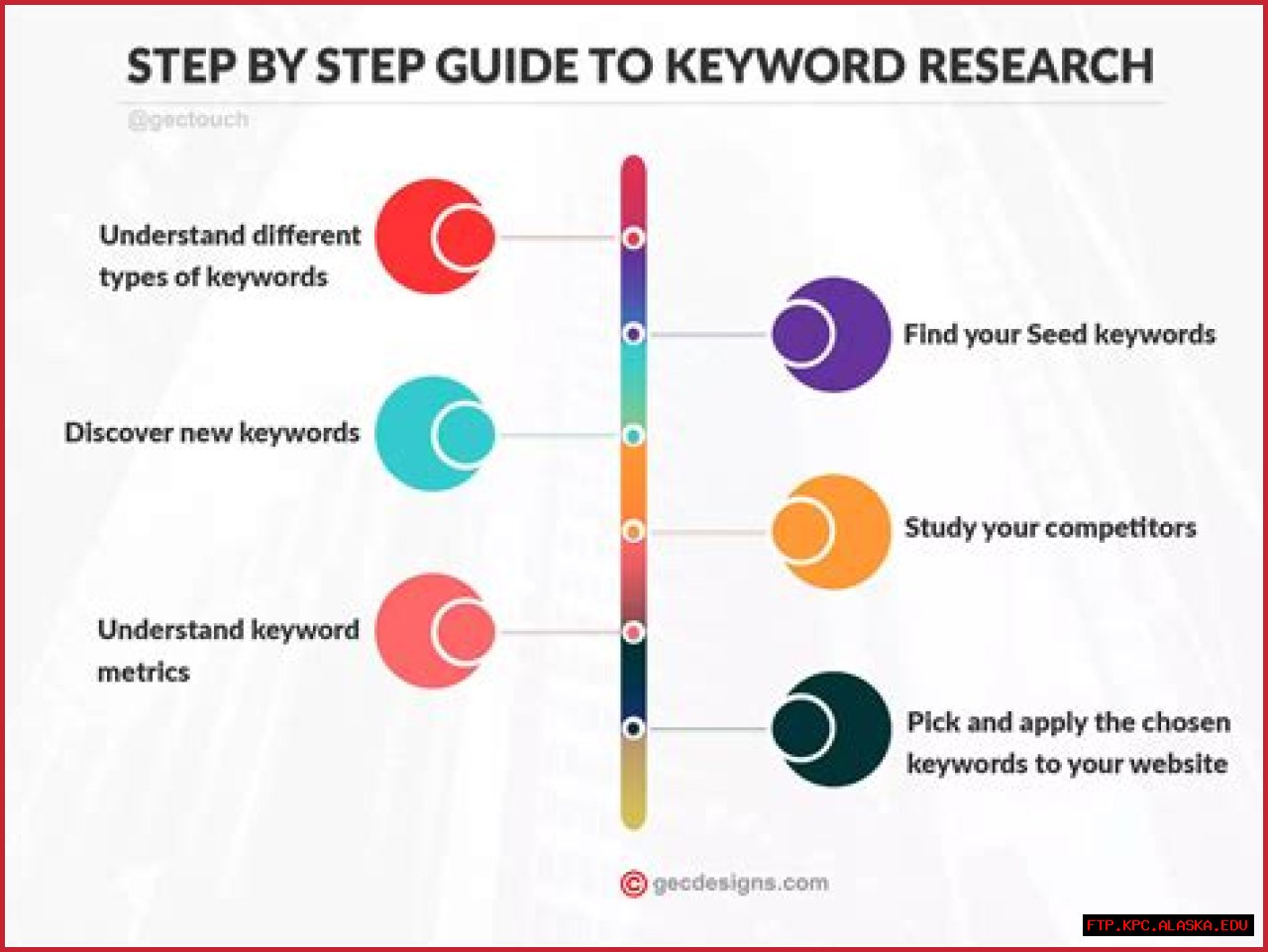 STEP BY STEP GUIDE TO KEYWORD RESEARCH

@gectouch

Understand different types of keywords

Find your Seed keywords

Discover new keywords

Study your competitors

Understand keyword metrics

Pick and apply the chosen keywords to your website

© gecdesigns.com

FTP.KPC.ALASKA.EDU